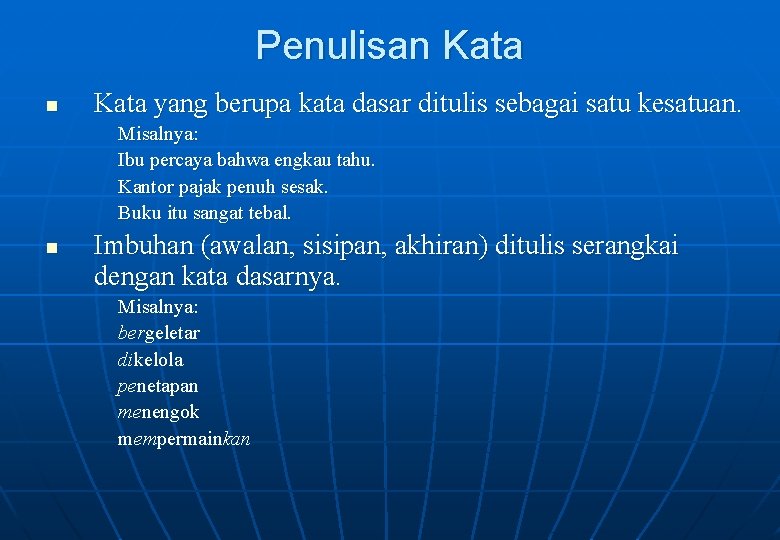 Penulisan Kata

Kata yang berupa kata dasar ditulis sebagai satu kesatuan.

Misalnya:
Ibu percaya bahwa engkau tahu.
Kantor pajak penuh sesak.
Buku itu sangat tebal.

Imbuhan (awalan, sisipan, akhiran) ditulis serangkai dengan kata dasarnya.

Misalnya:
bergeletar
dikelola
penetapan
menengok
mempermainkan